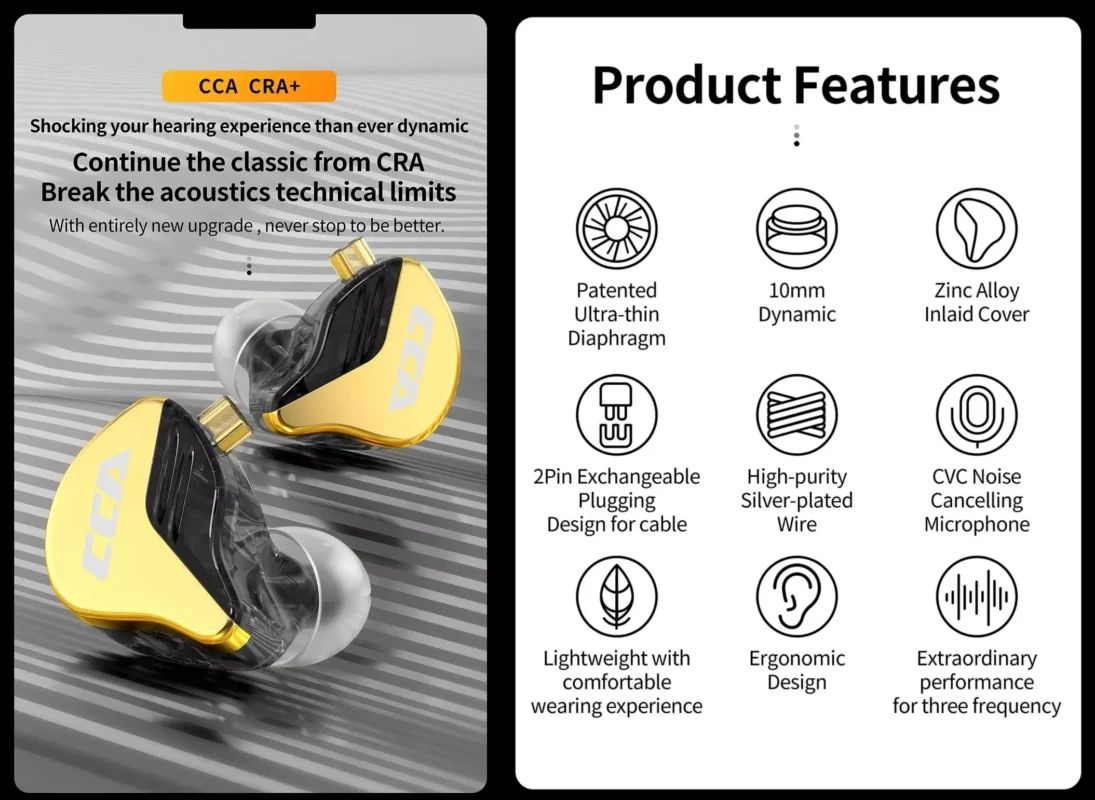 CCA CRA+

Shocking your hearing experience than ever dynamic

Continue the classic from CRA
Break the acoustics technical limits

With entirely new upgrade , never stop to be better.

CCA

CCA

Product Features

Patented Ultra-thin Diaphragm

10mm Dynamic

Zinc Alloy Inlaid Cover

2Pin Exchangeable Plugging Design for cable

High-purity Silver-plated Wire

CVC Noise Cancelling Microphone

Lightweight with comfortable wearing experience

Ergonomic Design

Extraordinary performance for three frequency